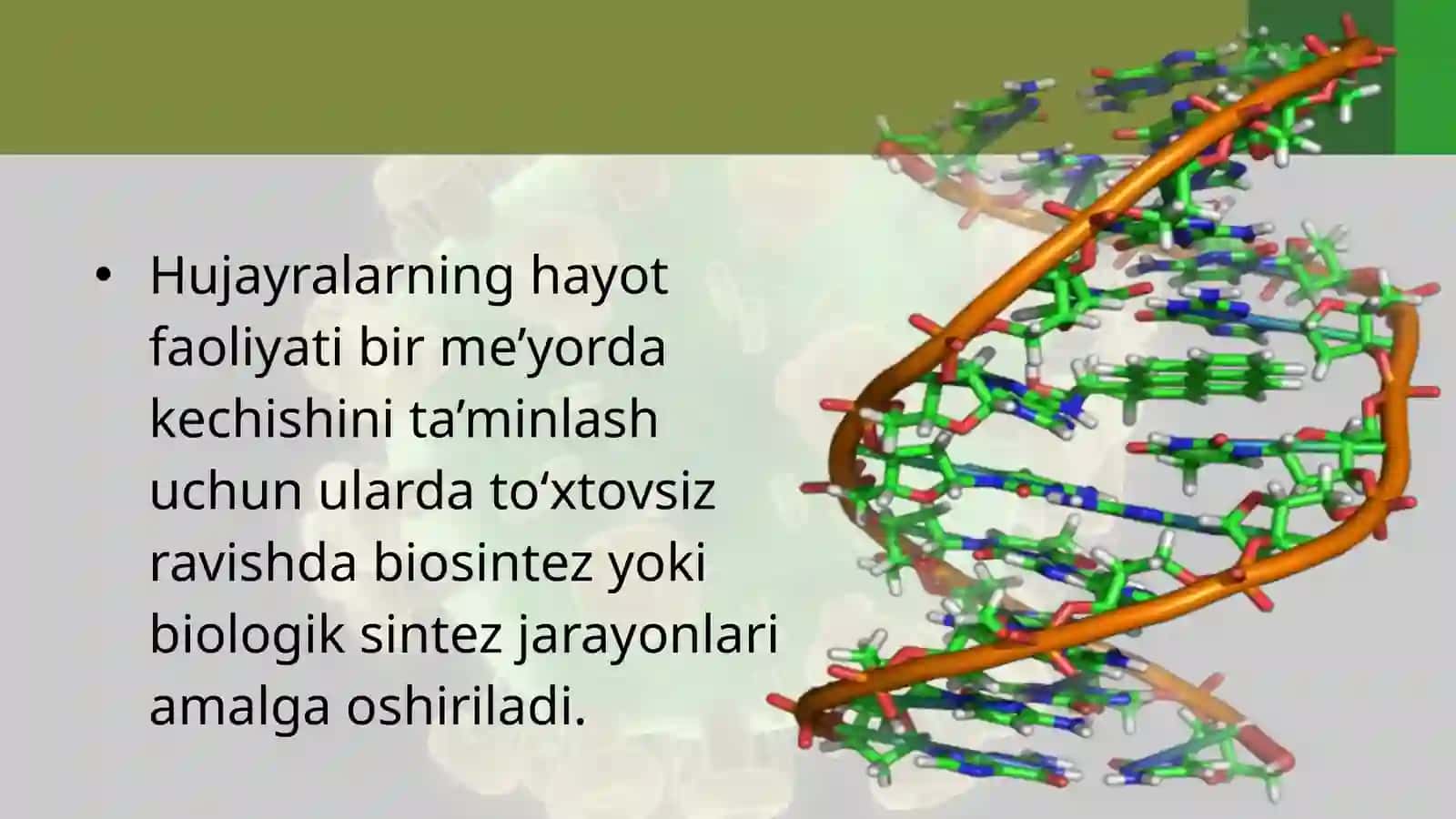 • Hujayralarning hayot faoliyati bir me’yorda kechishini ta’minlash uchun ularda to‘xtovsiz ravishda biosintez yoki biologik sintez jarayonlari amalga oshiriladi.